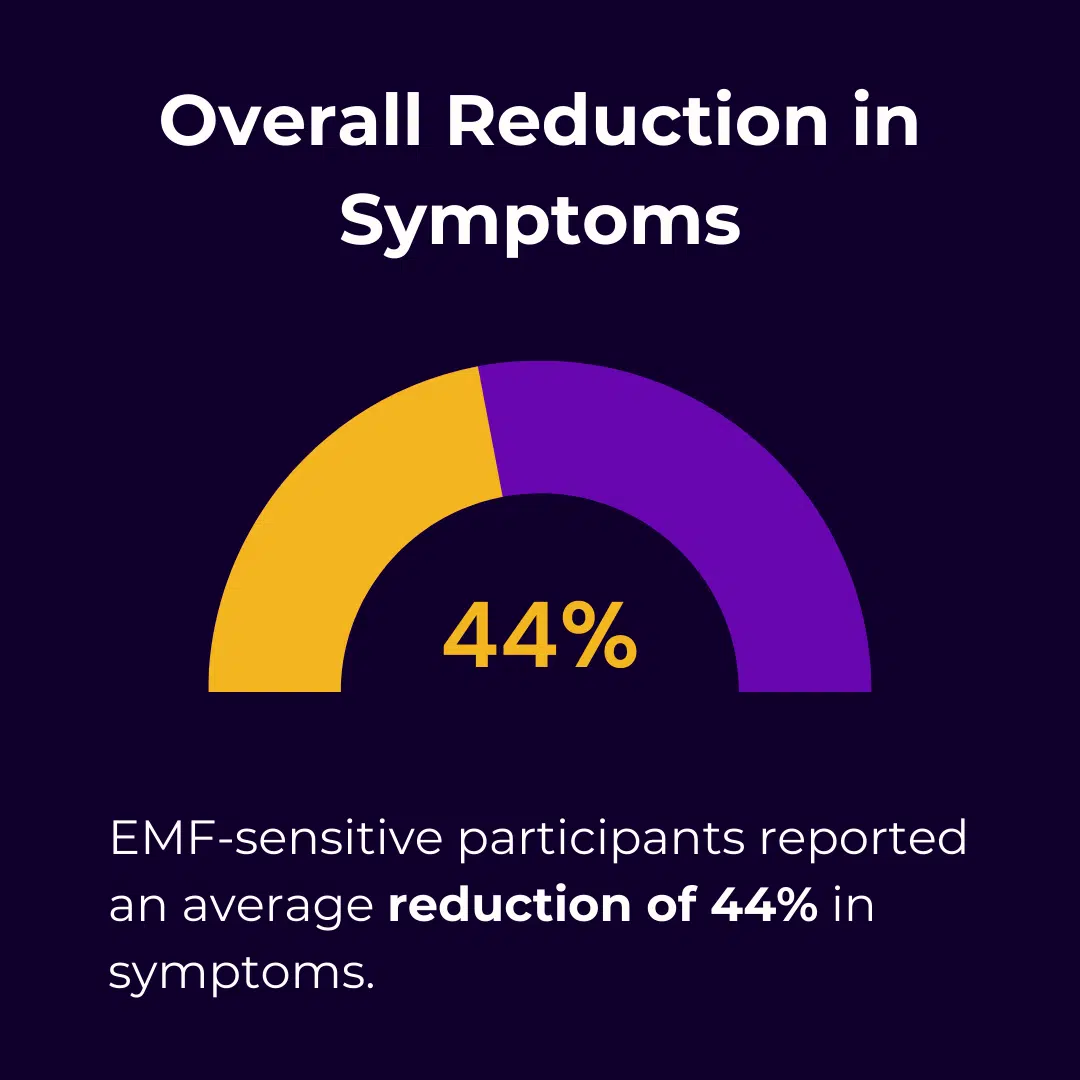 Overall Reduction in Symptoms

44%

EMF-sensitive participants reported an average reduction of 44% in symptoms.